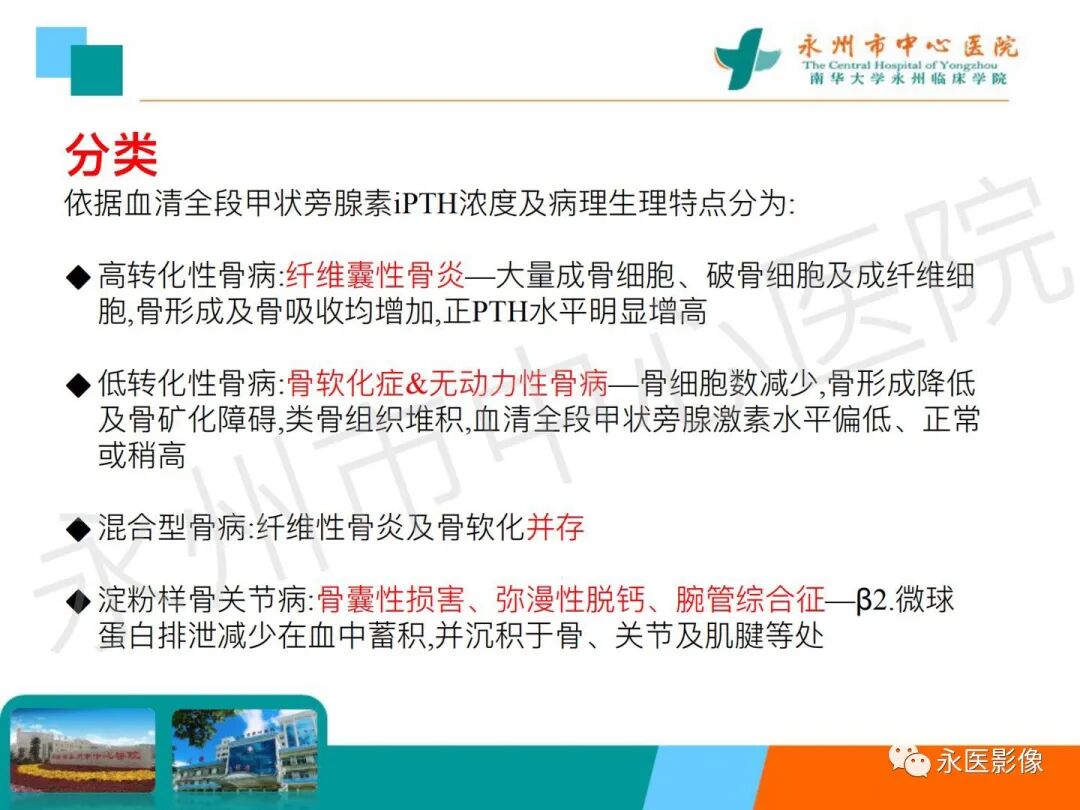 永州市中心医院
The Central Hospital of Yongzhou
南华大学永州临床学院

分类
依据血清全段甲状旁腺素iPTH浓度及病理生理特点分为:

◆ 高转化性骨病:纤维囊性骨炎—大量成骨细胞、破骨细胞及成纤维细胞,骨形成及骨吸收均增加,正PTH水平明显增高

◆ 低转化性骨病:骨软化症&无动力性骨病—骨细胞数减少,骨形成降低及骨矿化障碍,类骨组织堆积,血清全段甲状旁腺激素水平偏低、正常或稍高

◆ 混合型骨病:纤维性骨炎及骨软化并存

◆ 淀粉样骨关节病:骨囊性损害、弥漫性脱钙、腕管综合征—β2.微球蛋白排泄减少在血中蓄积,并沉积于骨、关节及肌腱等处

永州市中心医院

永医影像